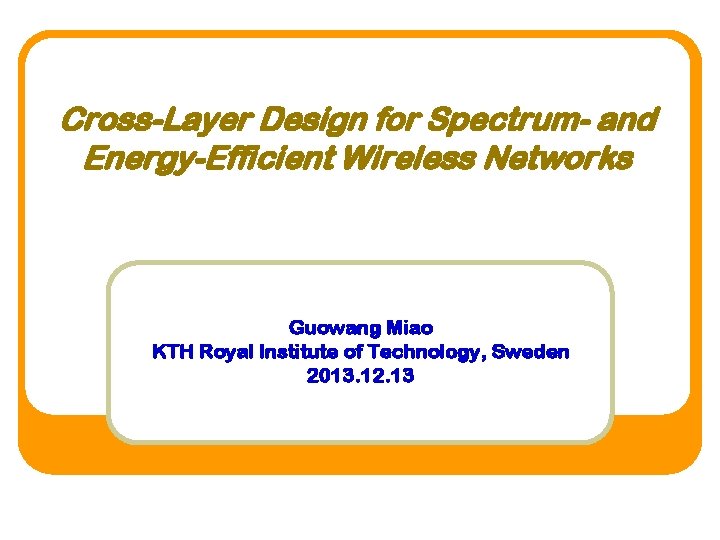 Cross-Layer Design for Spectrum- and Energy-Efficient Wireless Networks

Guowang Miao
KTH Royal Institute of Technology, Sweden
2013.12.13